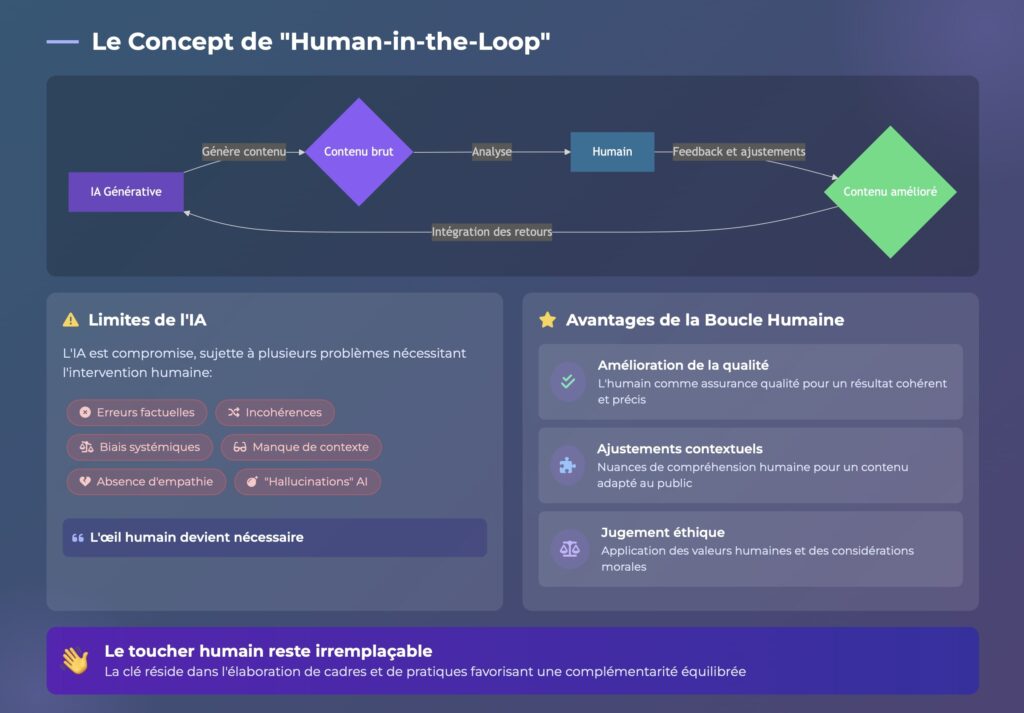 Le Concept de "Human-in-the-Loop"

IA Générative
Génère contenu
Contenu brut
Analyse
Humain
Feedback et ajustements
Contenu amélioré
Intégration des retours

Limites de l'IA

L'IA est compromise, sujette à plusieurs problèmes nécessitant l'intervention humaine:

Erreurs factuelles
Incohérences
Biais systémiques
Manque de contexte
Absence d'empathie
"Hallucinations" AI

L'œil humain devient nécessaire

Avantages de la Boucle Humaine

Amélioration de la qualité
L'humain comme assurance qualité pour un résultat cohérent et précis

Ajustements contextuels
Nuances de compréhension humaine pour un contenu adapté au public

Jugement éthique
Application des valeurs humaines et des considérations morales

Le toucher humain reste irremplaçable
La clé réside dans l'élaboration de cadres et de pratiques favorisant une complémentarité équilibrée